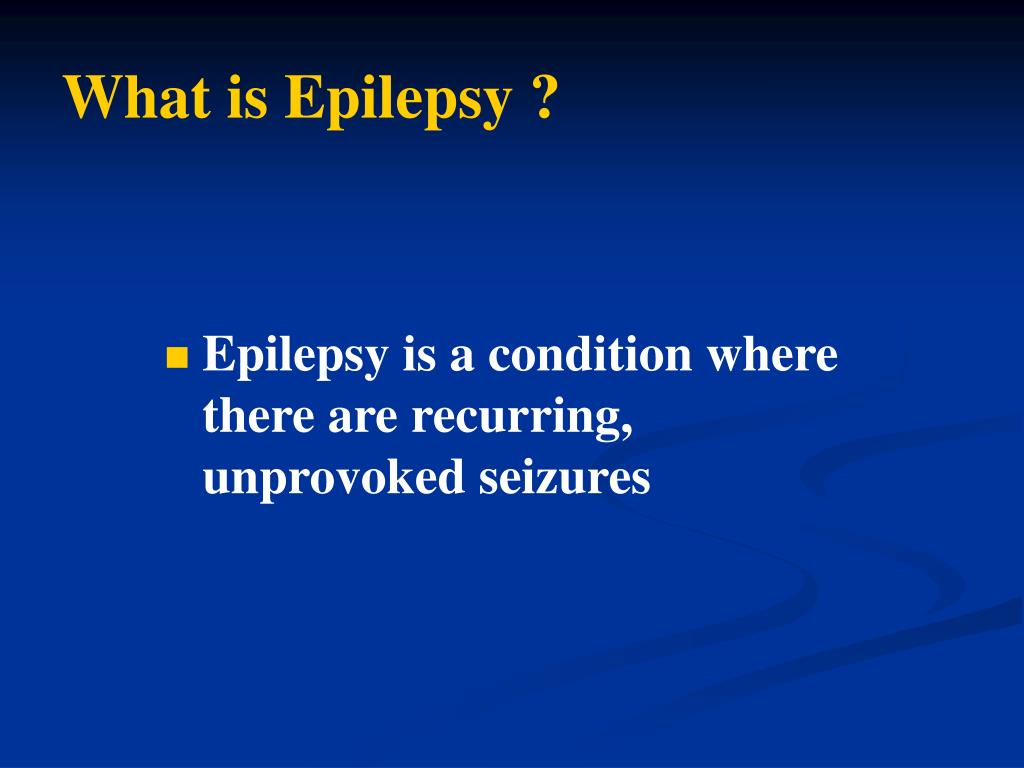 What is Epilepsy ?

Epilepsy is a condition where there are recurring, unprovoked seizures